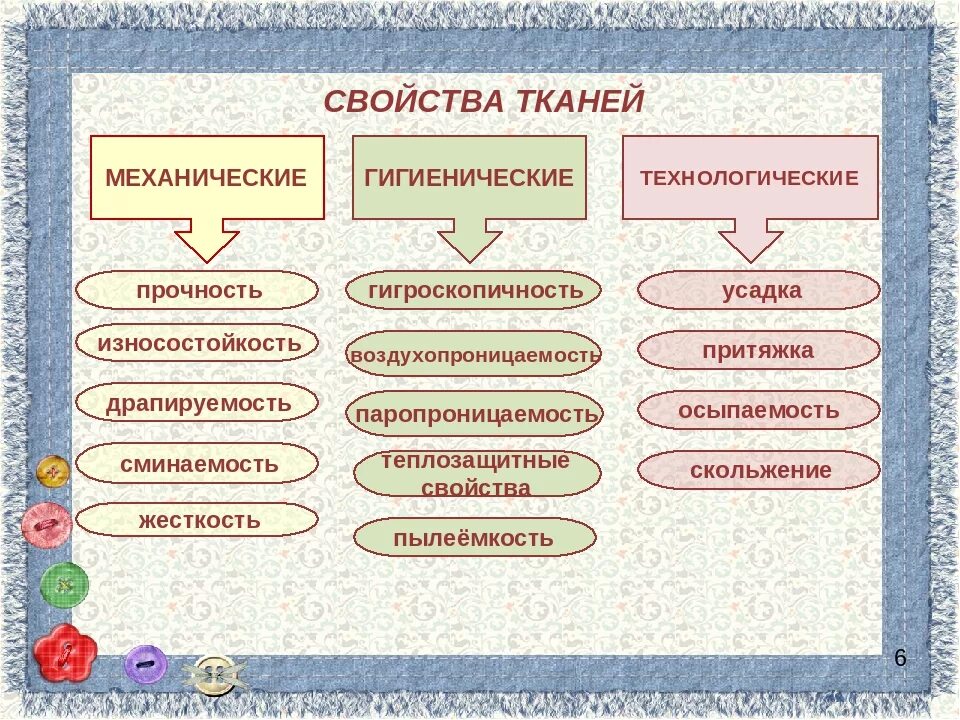 СВОЙСТВА ТКАНЕЙ

МЕХАНИЧЕСКИЕ

прочность

износостойкость

драпируемость

сминаемость

жесткость

ГИГИЕНИЧЕСКИЕ

гигроскопичность

воздухопроницаемость

паропроницаемость

теплозащитные свойства

пылеёмкость

ТЕХНОЛОГИЧЕСКИЕ

усадка

притяжка

осыпаемость

скольжение

6